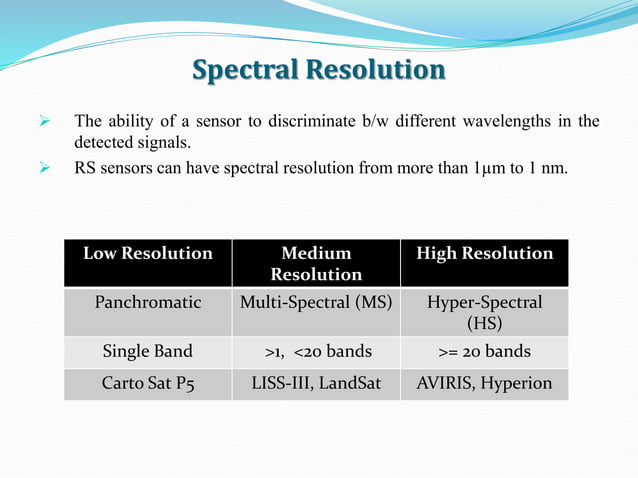 Spectral Resolution

➢ The ability of a sensor to discriminate b/w different wavelengths in the detected signals.

➢ RS sensors can have spectral resolution from more than 1μm to 1 nm.

| Low Resolution | Medium Resolution | High Resolution |
|---|---|---|
| Panchromatic | Multi-Spectral (MS) | Hyper-Spectral (HS) |
| Single Band | >1, <20 bands | >= 20 bands |
| Carto Sat P5 | LISS-III, LandSat | AVIRIS, Hyperion |